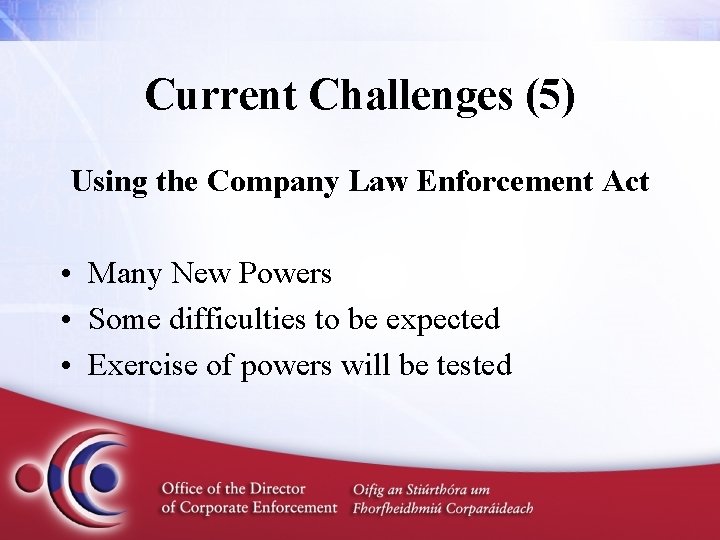 Current Challenges (5)

Using the Company Law Enforcement Act

• Many New Powers
• Some difficulties to be expected
• Exercise of powers will be tested

Office of the Director of Corporate Enforcement

Oifig an Stiúrthóra um Fhorfheidhmiú Corparáideach